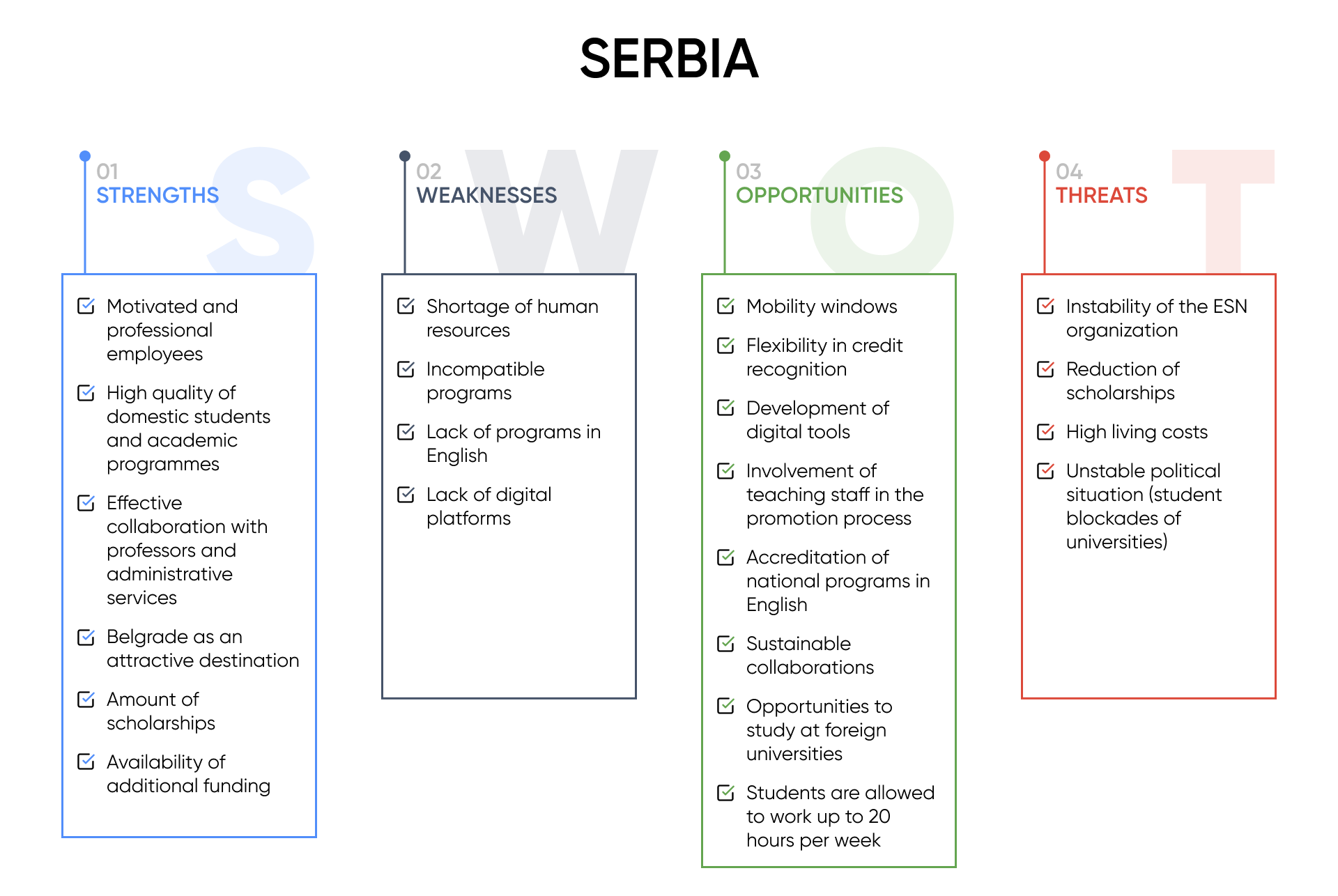 SERBIA

S
01
STRENGTHS

Motivated and professional employees

High quality of domestic students and academic programmes

Effective collaboration with professors and administrative services

Belgrade as an attractive destination

Amount of scholarships

Availability of additional funding

W
02
WEAKNESSES

Shortage of human resources

Incompatible programs

Lack of programs in English

Lack of digital platforms

O
03
OPPORTUNITIES

Mobility windows

Flexibility in credit recognition

Development of digital tools

Involvement of teaching staff in the promotion process

Accreditation of national programs in English

Sustainable collaborations

Opportunities to study at foreign universities

Students are allowed to work up to 20 hours per week

T
04
THREATS

Instability of the ESN organization

Reduction of scholarships

High living costs

Unstable political situation (student blockades of universities)